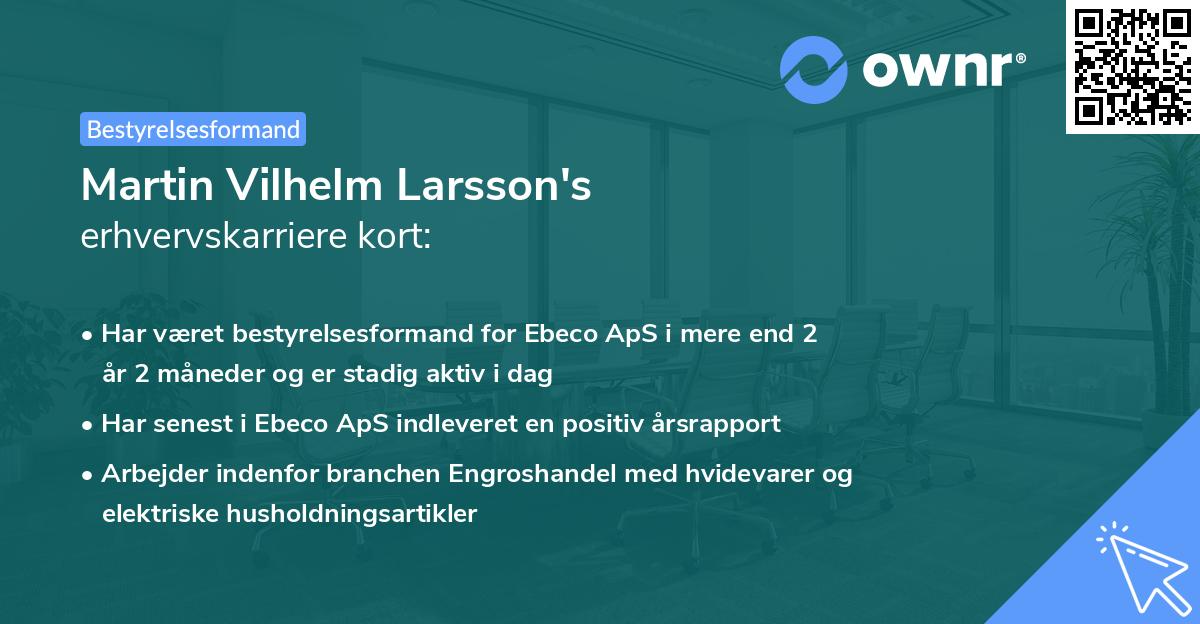 ownr®

Bestyrelsesformand

Martin Vilhelm Larsson's
erhvervskarriere kort:

• Har været bestyrelsesformand for Ebeco ApS i mere end 2 år 2 måneder og er stadig aktiv i dag

• Har senest i Ebeco ApS indleveret en positiv årsrapport

• Arbejder indenfor branchen Engroshandel med hvidevarer og elektriske husholdningsartikler